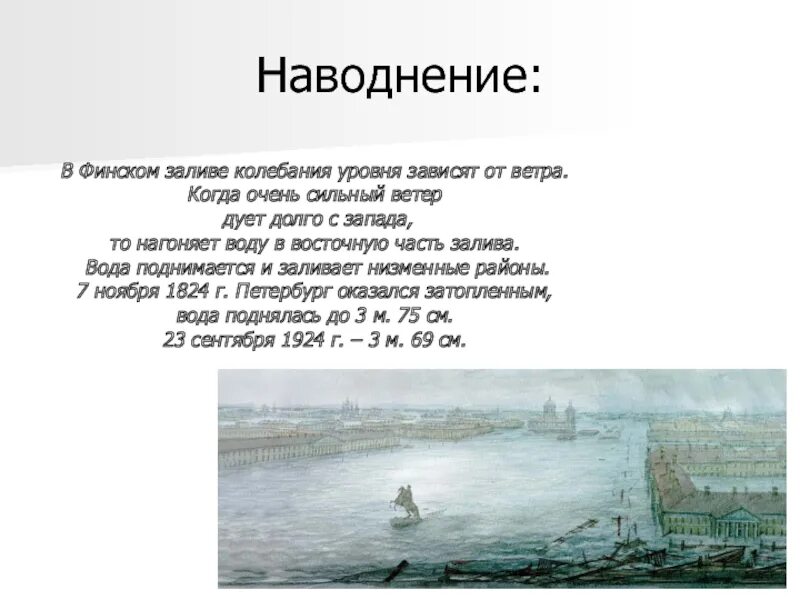 Наводнение:

В Финском заливе колебания уровня зависят от ветра. Когда очень сильный ветер дует долго с запада, то нагоняет воду в восточную часть залива. Вода поднимается и заливает низменные районы. 7 ноября 1824 г. Петербург оказался затопленным, вода поднялась до 3 м. 75 см. 23 сентября 1924 г. – 3 м. 69 см.